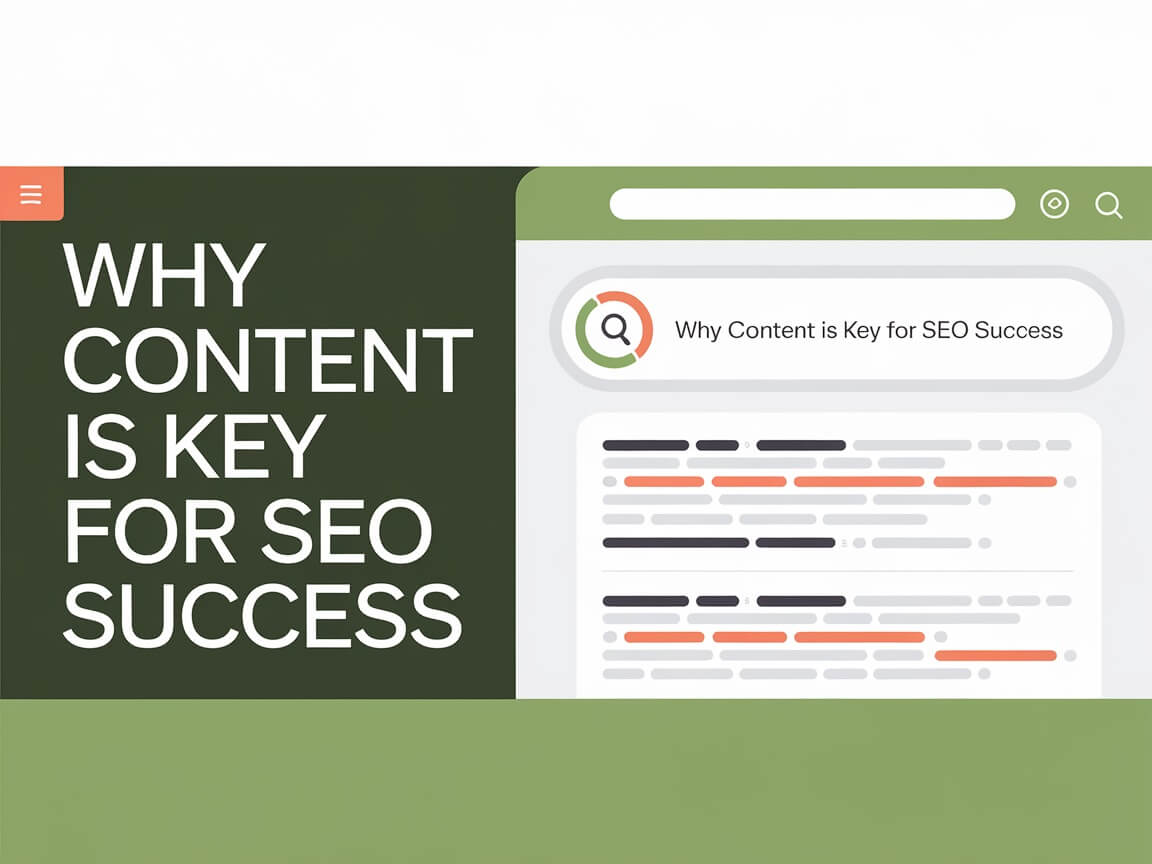 WHY CONTENT IS KEY FOR SEO SUCCESS

Why Content is Key for SEO Success